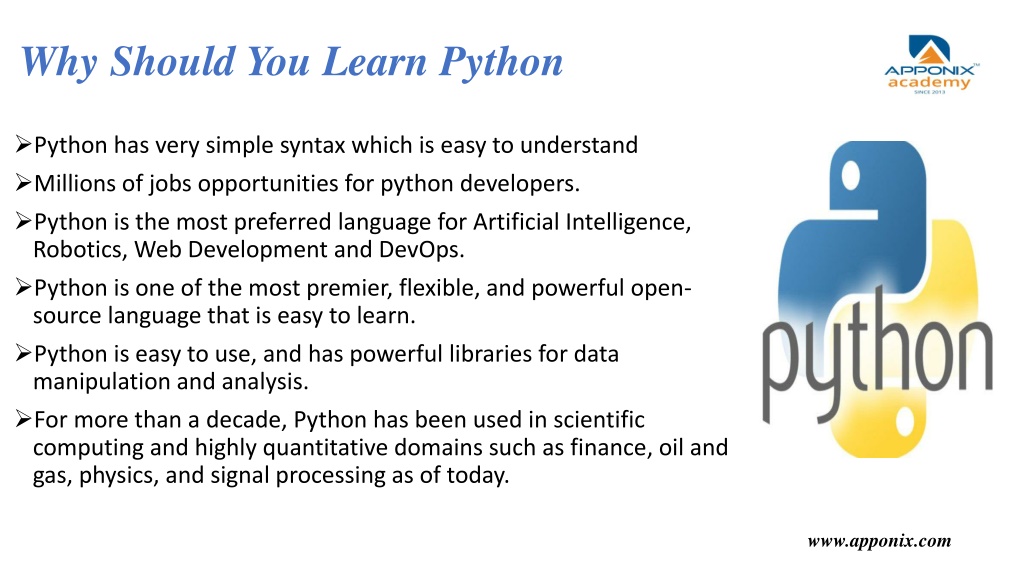 Why Should You Learn Python

APPONIX™ academy SINCE 2013

➢Python has very simple syntax which is easy to understand
➢Millions of jobs opportunities for python developers.
➢Python is the most preferred language for Artificial Intelligence, Robotics, Web Development and DevOps.
➢Python is one of the most premier, flexible, and powerful open-source language that is easy to learn.
➢Python is easy to use, and has powerful libraries for data manipulation and analysis.
➢For more than a decade, Python has been used in scientific computing and highly quantitative domains such as finance, oil and gas, physics, and signal processing as of today.

python

www.apponix.com